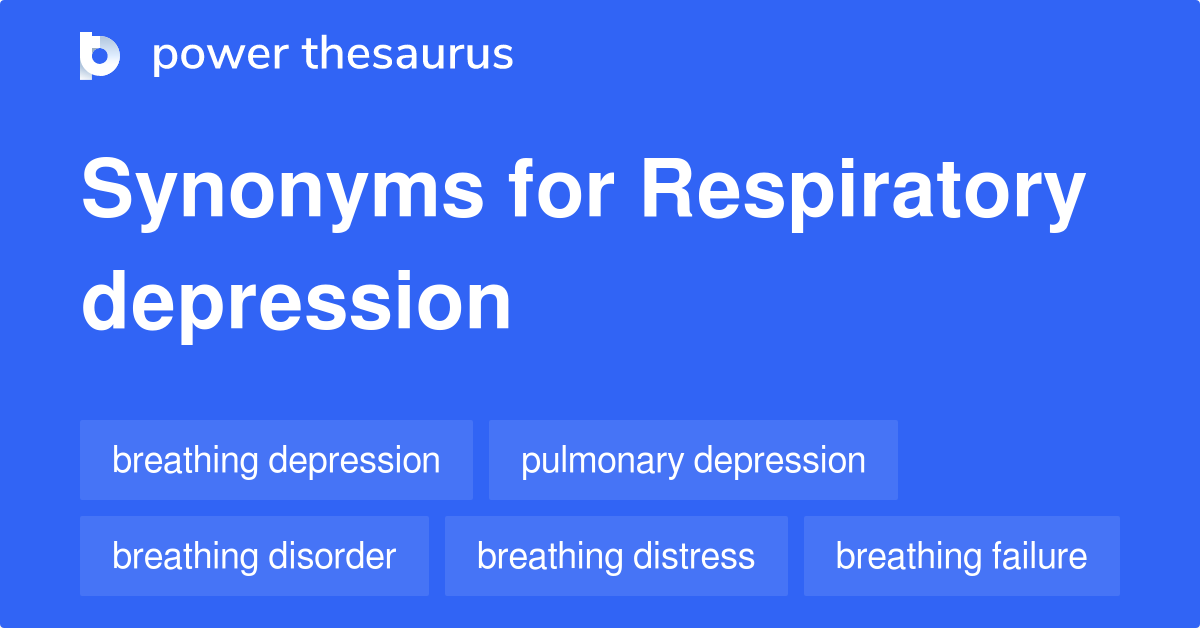 power thesaurus

Synonyms for Respiratory depression

breathing depression
pulmonary depression
breathing disorder
breathing distress
breathing failure